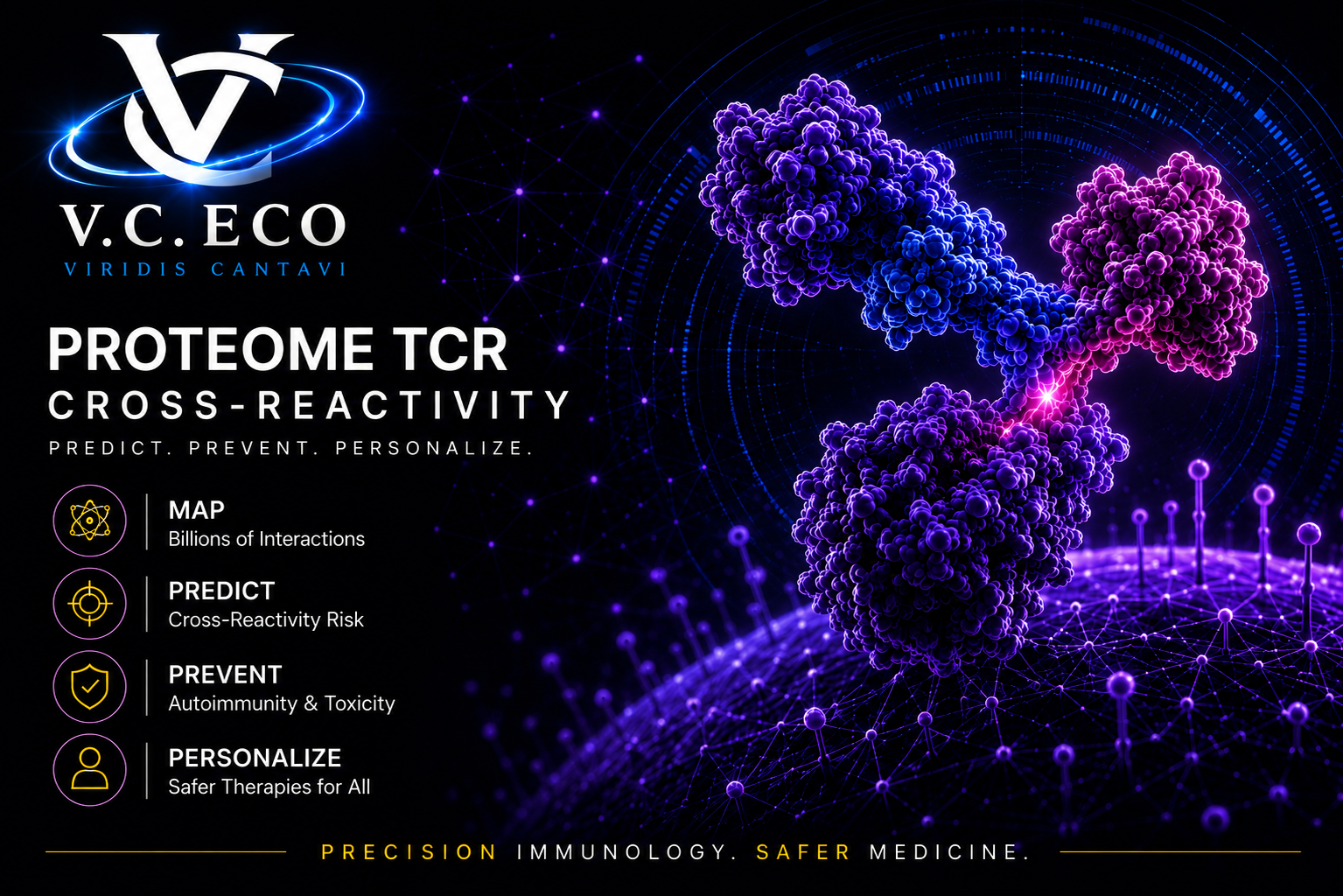 VC

V.C. ECO
VIRIDIS CANTAVI

PROTEOME TCR
CROSS-REACTIVITY
PREDICT. PREVENT. PERSONALIZE.

MAP
Billions of Interactions

PREDICT
Cross-Reactivity Risk

PREVENT
Autoimmunity & Toxicity

PERSONALIZE
Safer Therapies for All

PRECISION IMMUNOLOGY. SAFER MEDICINE.